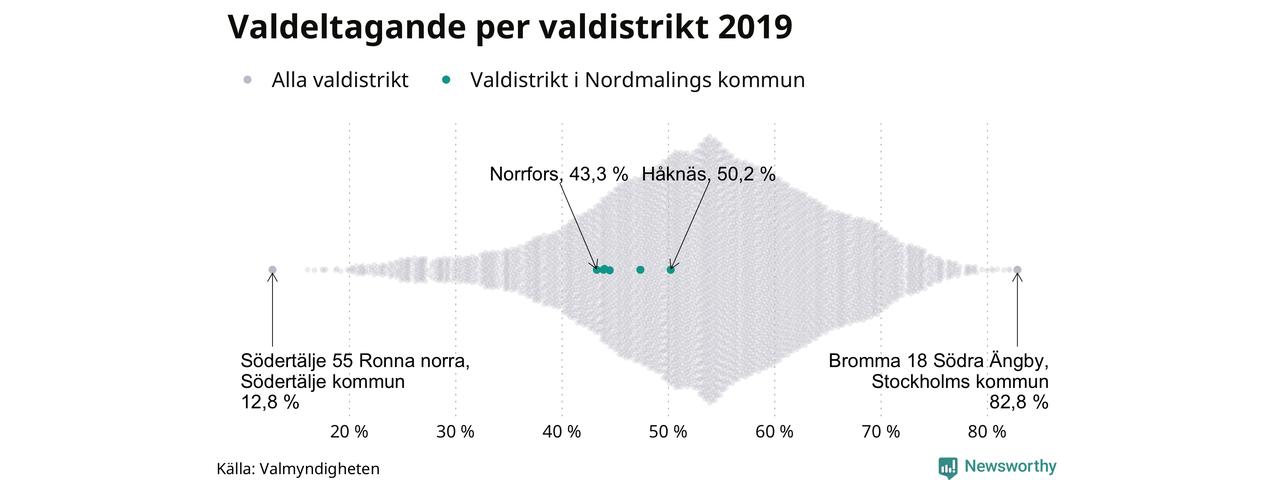 Valdeltagande per valdistrikt 2019

Alla valdistrikt   Valdistrikt i Nordmalings kommun

Norrfors, 43,3 %   Håknäs, 50,2 %

Södertälje 55 Ronna norra, Södertälje kommun 12,8 %

Bromma 18 Södra Ängby, Stockholms kommun 82,8 %

20 %   30 %   40 %   50 %   60 %   70 %   80 %

Källa: Valmyndigheten

Newsworthy